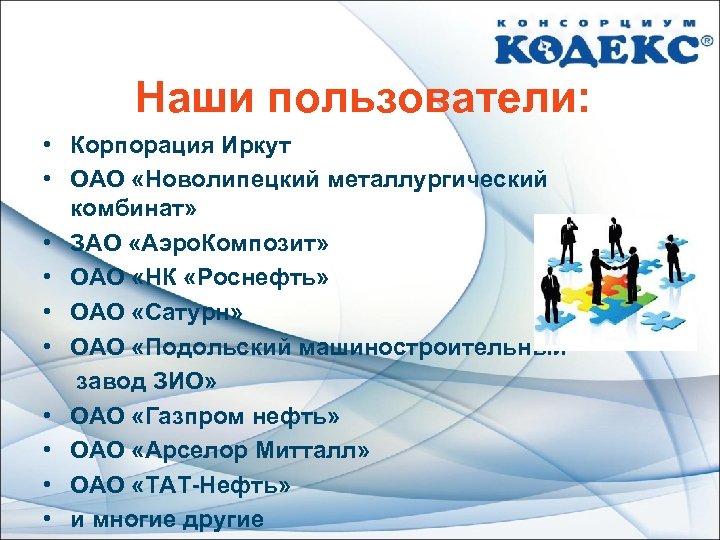 КОНСОРЦИУМ
КОДЕКС®

Наши пользователи:

• Корпорация Иркут
• ОАО «Новолипецкий металлургический комбинат»
• ЗАО «АэроКомпозит»
• ОАО «НК «Роснефть»
• ОАО «Сатурн»
• ОАО «Подольский машиностроительный завод ЗИО»
• ОАО «Газпром нефть»
• ОАО «Арселор Митталл»
• ОАО «ТАТ-Нефть»
• и многие другие